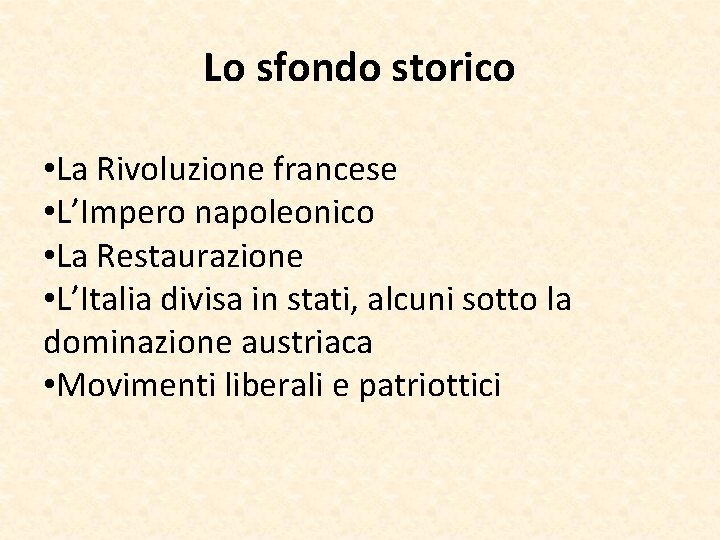 Lo sfondo storico

•La Rivoluzione francese
•L’Impero napoleonico
•La Restaurazione
•L’Italia divisa in stati, alcuni sotto la dominazione austriaca
•Movimenti liberali e patriottici